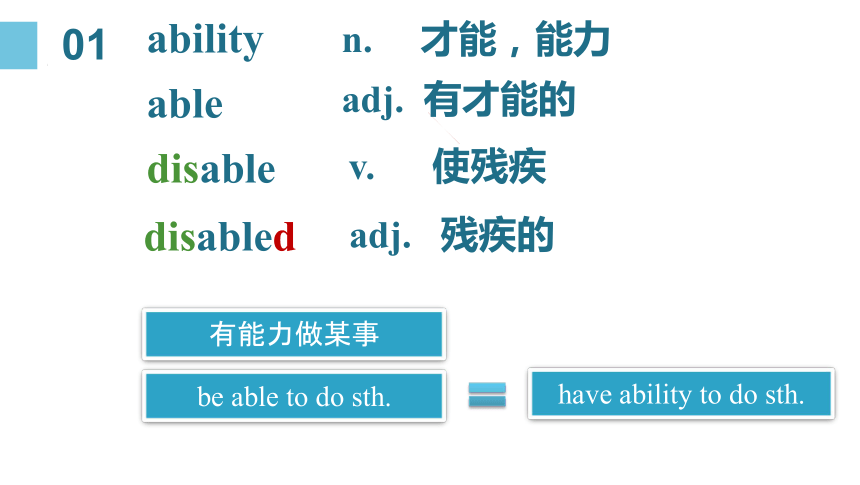 01 ability n. 才能，能力

able adj. 有才能的

disable v. 使残疾

disabled adj. 残疾的

有能力做某事

be able to do sth. = have ability to do sth.